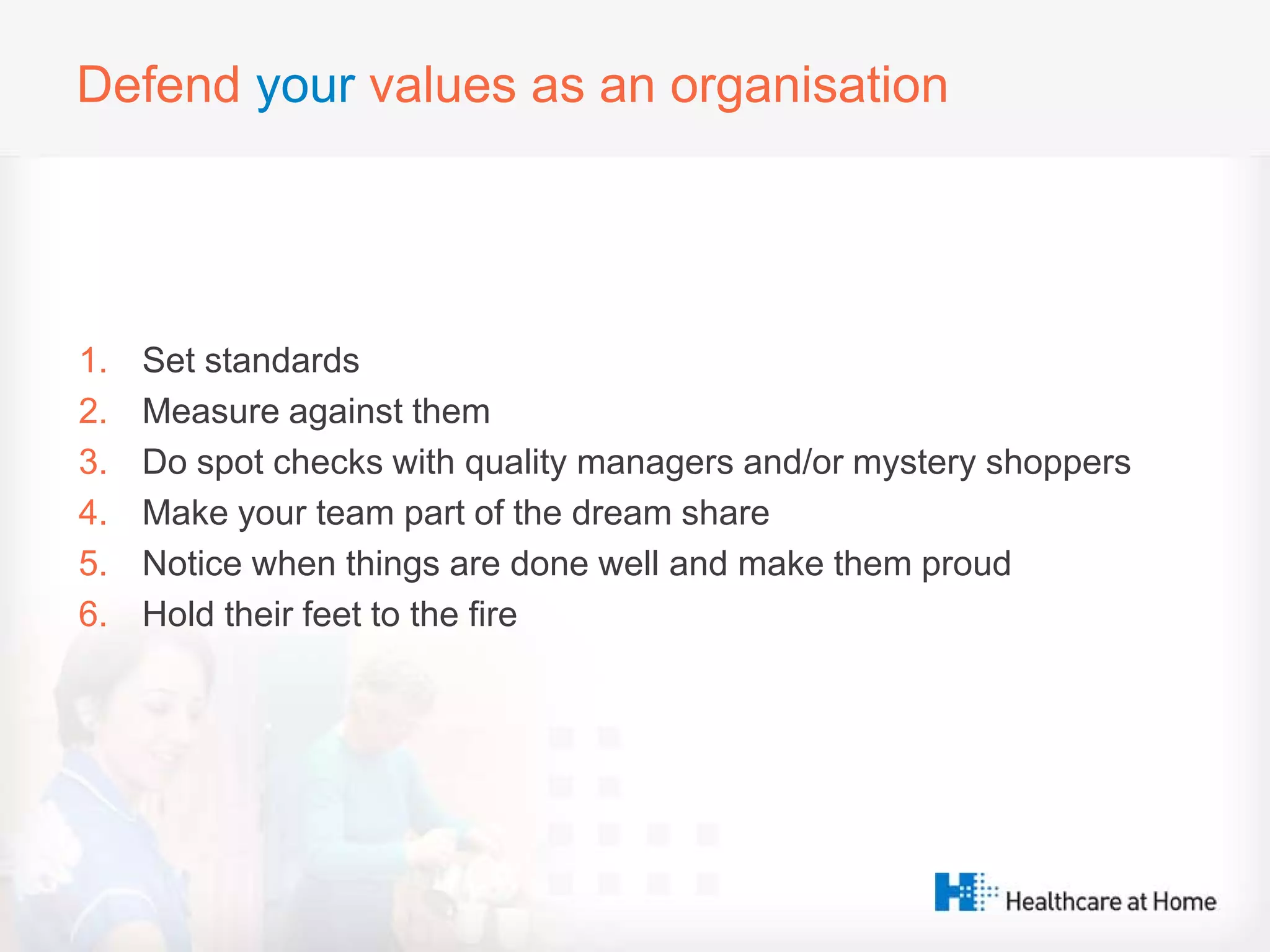 Defend your values as an organisation

1. Set standards
2. Measure against them
3. Do spot checks with quality managers and/or mystery shoppers
4. Make your team part of the dream share
5. Notice when things are done well and make them proud
6. Hold their feet to the fire

Healthcare at Home